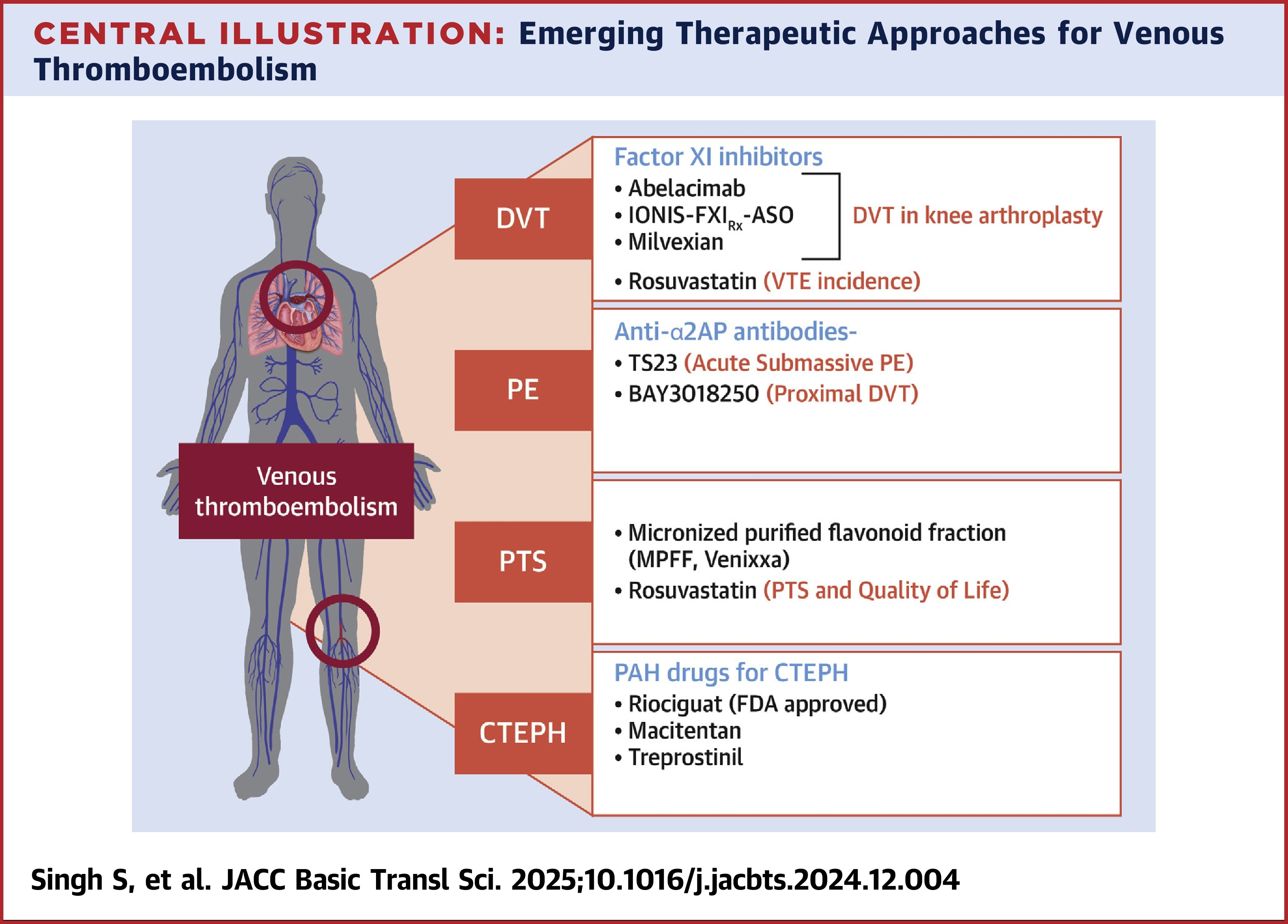 CENTRAL ILLUSTRATION: Emerging Therapeutic Approaches for Venous Thromboembolism

Venous thromboembolism

DVT

Factor XI inhibitors
• Abelacimab
• IONIS-FXI$_{Rx}$-ASO
• Milvexian
DVT in knee arthroplasty
• Rosuvastatin (VTE incidence)

PE

Anti-α2AP antibodies-
• TS23 (Acute Submassive PE)
• BAY3018250 (Proximal DVT)

PTS

• Micronized purified flavonoid fraction (MPFF, Venixxa)
• Rosuvastatin (PTS and Quality of Life)

CTEPH

PAH drugs for CTEPH
• Riociguat (FDA approved)
• Macitentan
• Treprostinil

Singh S, et al. JACC Basic Transl Sci. 2025;10.1016/j.jacbts.2024.12.004